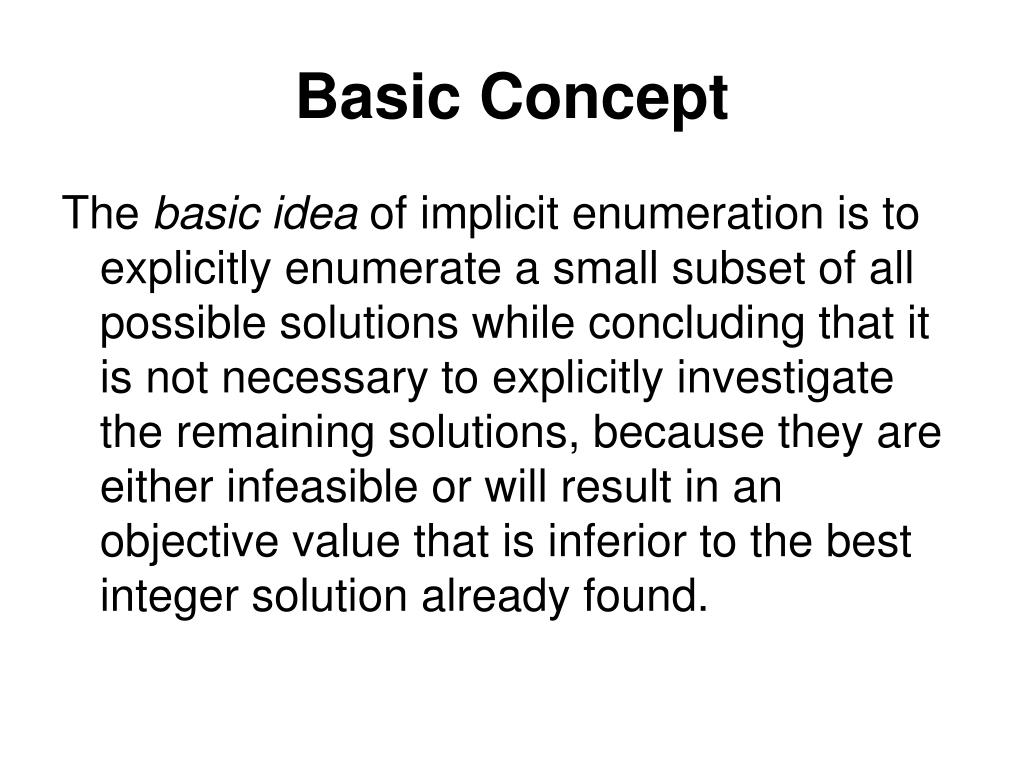 Basic Concept

The basic idea of implicit enumeration is to explicitly enumerate a small subset of all possible solutions while concluding that it is not necessary to explicitly investigate the remaining solutions, because they are either infeasible or will result in an objective value that is inferior to the best integer solution already found.